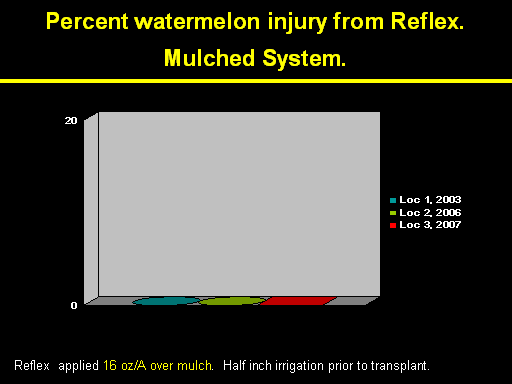 Percent watermelon injury from Reflex.
Mulched System.

20

0

Loc 1, 2003
Loc 2, 2006
Loc 3, 2007

Reflex applied 16 oz/A over mulch. Half inch irrigation prior to transplant.